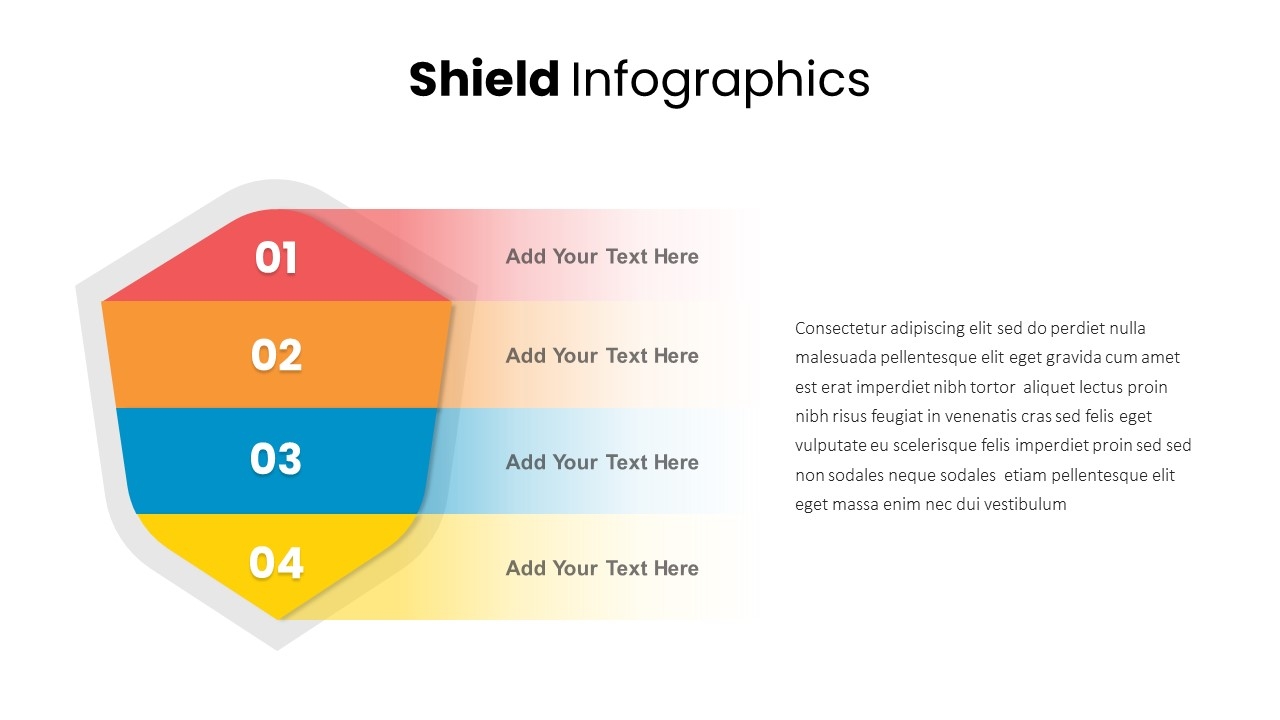 Shield Infographics

01
Add Your Text Here

02
Add Your Text Here

03
Add Your Text Here

04
Add Your Text Here

Consectetur adipiscing elit sed do perdiet nulla malesuada pellentesque elit eget gravida cum amet est erat imperdiet nibh tortor aliquet lectus proin nibh risus feugiat in venenatis cras sed felis eget vulputate eu scelerisque felis imperdiet proin sed sed non sodales neque sodales etiam pellentesque elit eget massa enim nec dui vestibulum